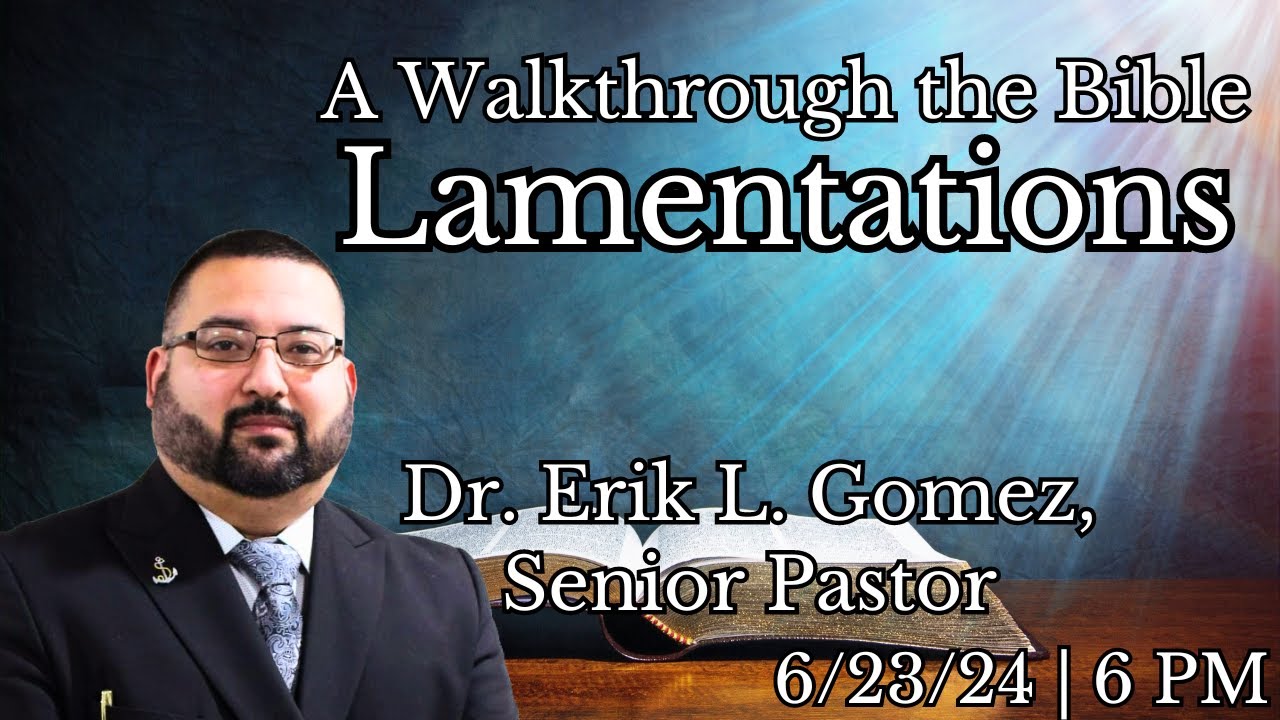 A Walkthrough the Bible
Lamentations

Dr. Erik L. Gomez,
Senior Pastor

6/23/24 | 6 PM